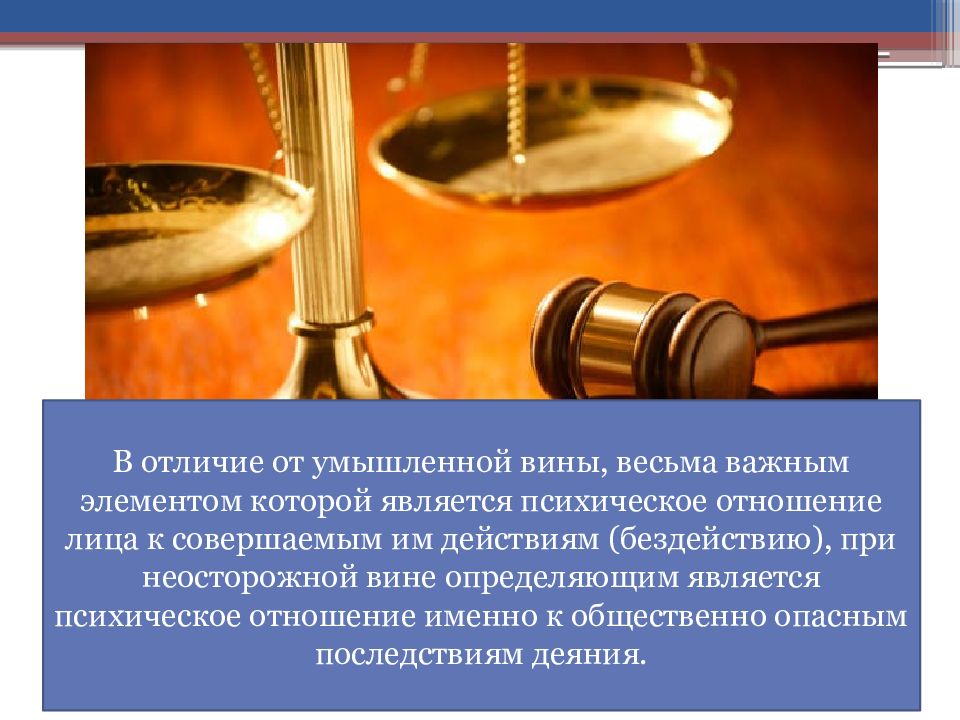 В отличие от умышленной вины, весьма важным элементом которой является психическое отношение лица к совершаемым им действиям (бездействию), при неосторожной вине определяющим является психическое отношение именно к общественно опасным последствиям деяния.